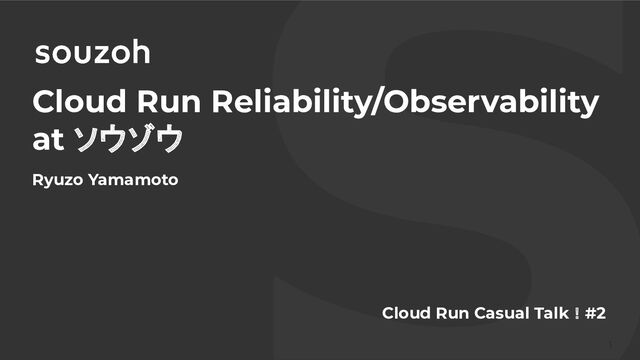 souzoh

Cloud Run Reliability/Observability at ソウゾウ

Ryuzo Yamamoto

Cloud Run Casual Talk ! #2

1